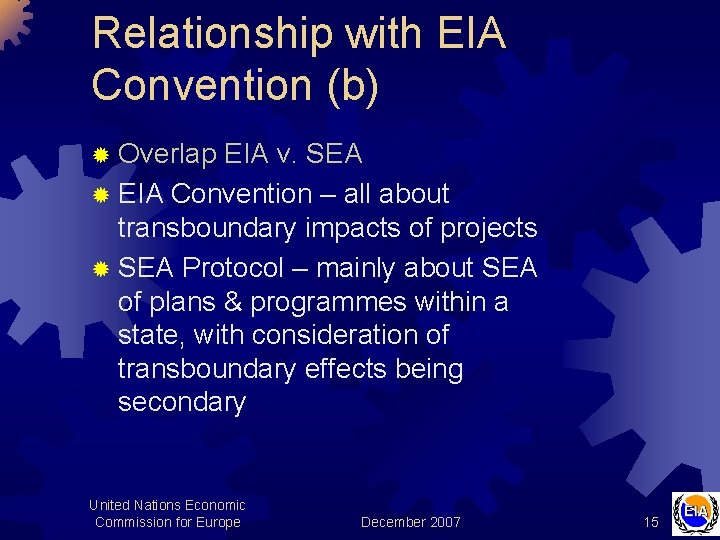 Relationship with EIA Convention (b)

Overlap EIA v. SEA

EIA Convention – all about transboundary impacts of projects

SEA Protocol – mainly about SEA of plans & programmes within a state, with consideration of transboundary effects being secondary

United Nations Economic Commission for Europe

December 2007

15

EIA